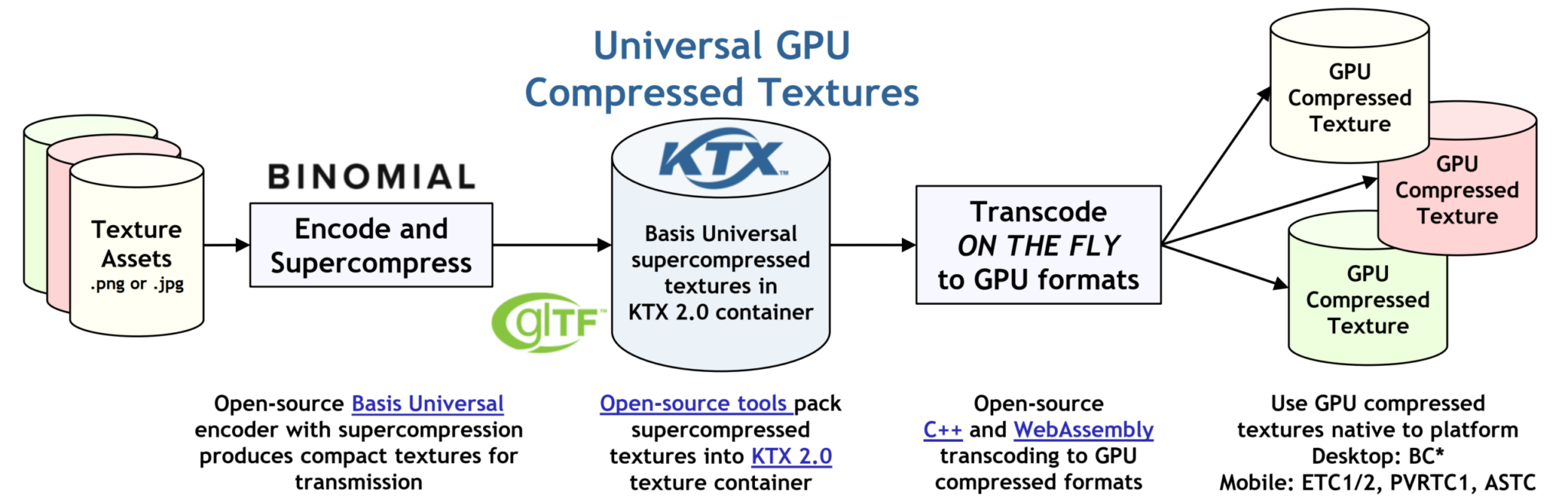 Universal GPU Compressed Textures

Texture Assets .png or .jpg

BINOMIAL

Encode and Supercompress

KTX

Basis Universal supercompressed textures in KTX 2.0 container

glTF

Transcode ON THE FLY to GPU formats

GPU Compressed Texture

GPU Compressed Texture

GPU Compressed Texture

Open-source Basis Universal encoder with supercompression produces compact textures for transmission

Open-source tools pack supercompressed textures into KTX 2.0 texture container

Open-source C++ and WebAssembly transcoding to GPU compressed formats

Use GPU compressed textures native to platform Desktop: BC* Mobile: ETC1/2, PVRTC1, ASTC